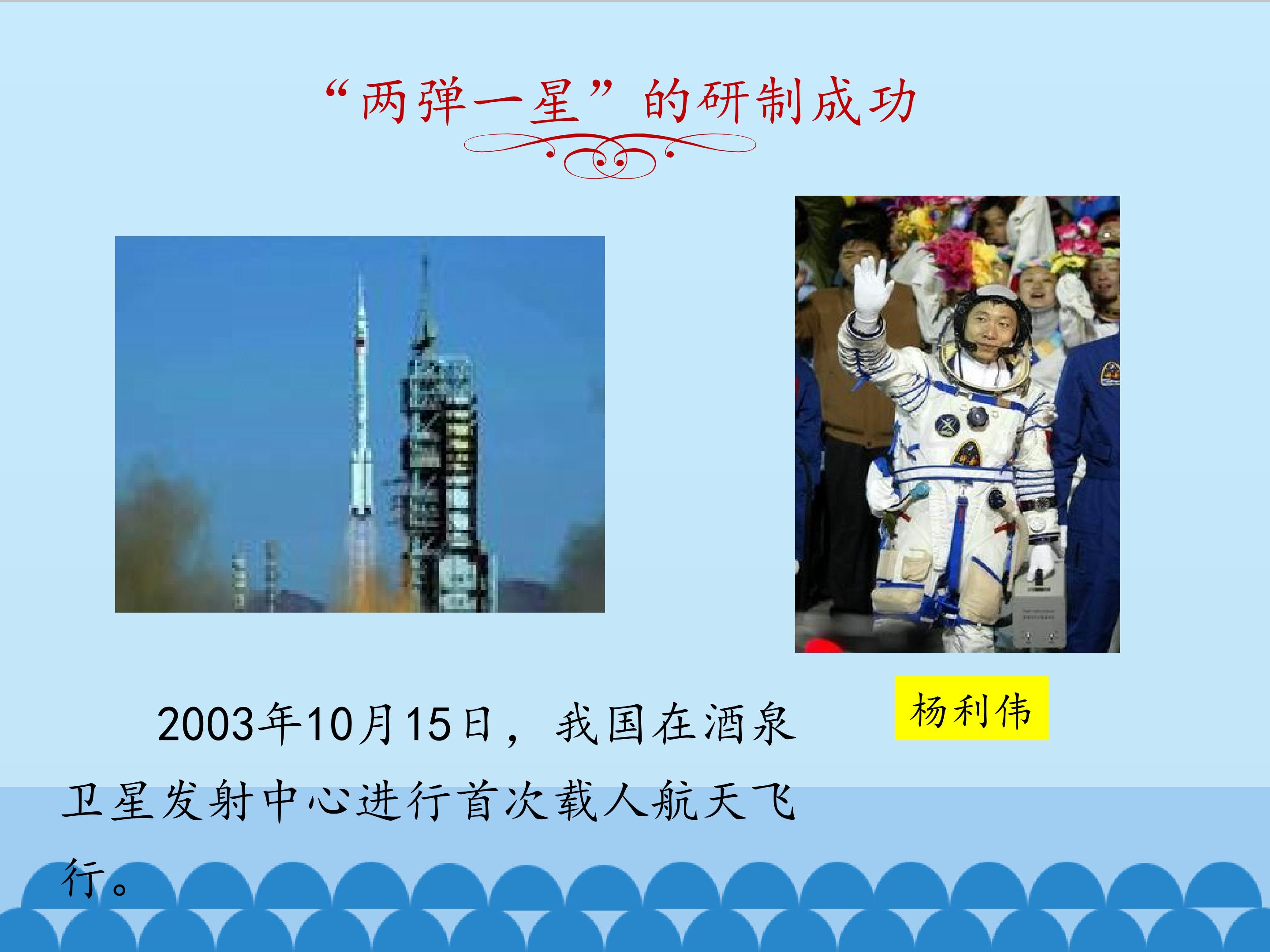 “两弹一星”的研制成功

杨利伟

2003年10月15日，我国在酒泉卫星发射中心进行首次载人航天飞行。